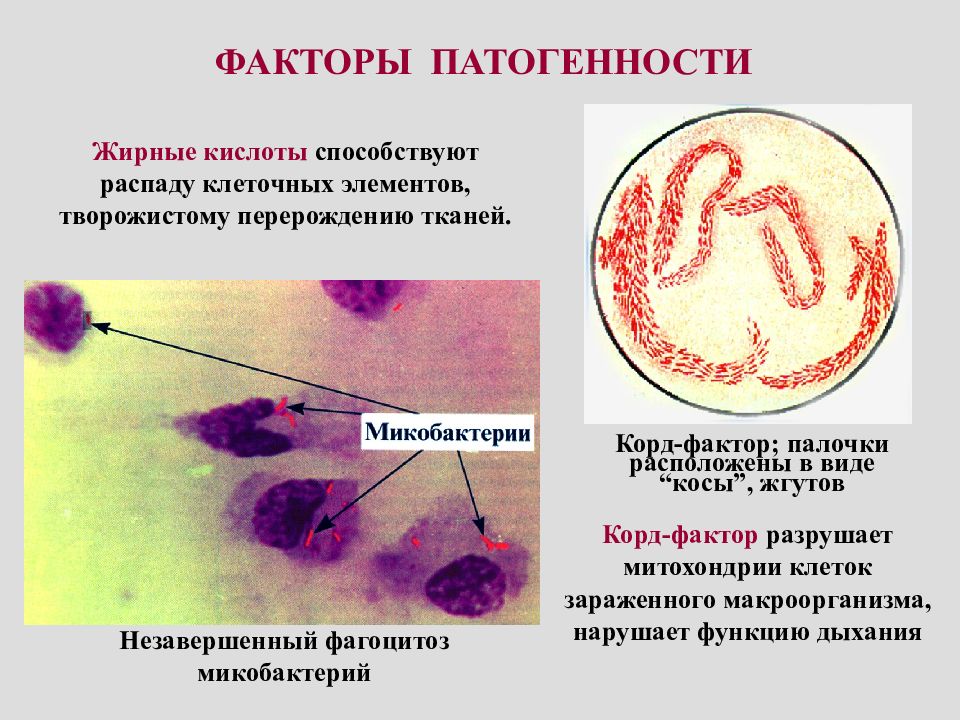 ФАКТОРЫ ПАТОГЕННОСТИ

Жирные кислоты способствуют распаду клеточных элементов, творожистому перерождению тканей.

Микобактерии

Незавершенный фагоцитоз микобактерий

Корд-фактор; палочки расположены в виде “косы”, жгутов

Корд-фактор разрушает митохондрии клеток зараженного макроорганизма, нарушает функцию дыхания